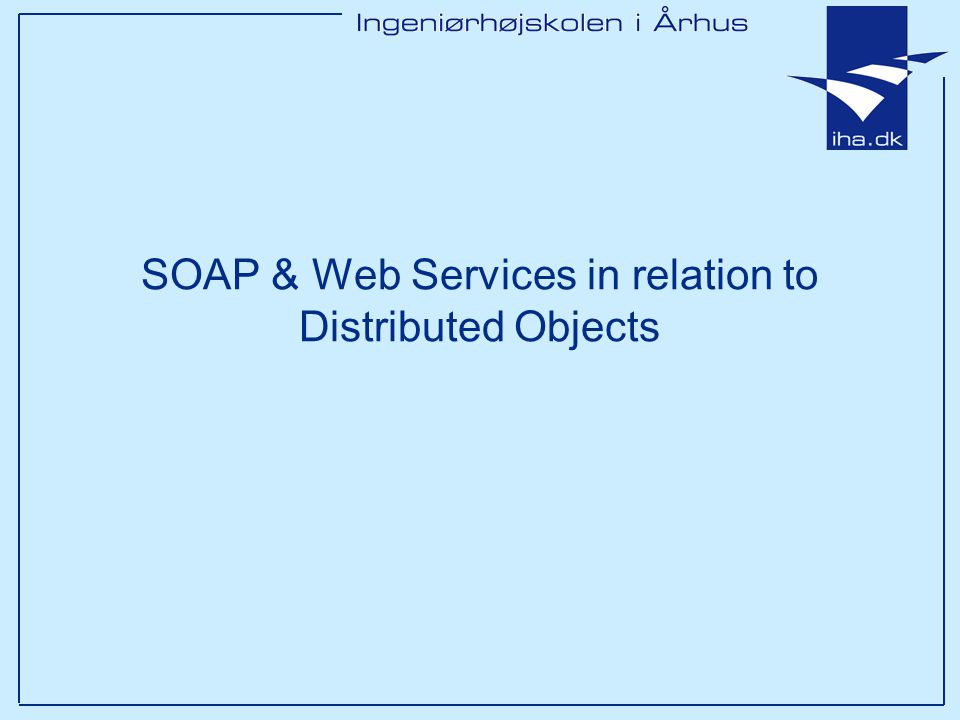 Ingeniørhøjskolen i Århus

iha.dk

SOAP & Web Services in relation to Distributed Objects